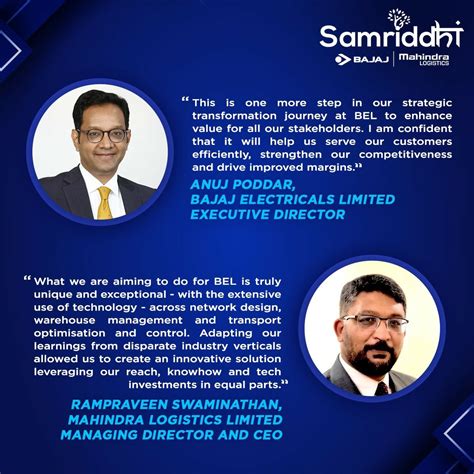 Samriddhi
BAJAJ | Mahindra LOGISTICS

“This is one more step in our strategic transformation journey at BEL to enhance value for all our stakeholders. I am confident that it will help us serve our customers efficiently, strengthen our competitiveness and drive improved margins.”

ANUJ PODDAR,
BAJAJ ELECTRICALS LIMITED
EXECUTIVE DIRECTOR

“What we are aiming to do for BEL is truly unique and exceptional - with the extensive use of technology - across network design, warehouse management and transport optimisation and control. Adapting our learnings from disparate industry verticals allowed us to create an innovative solution leveraging our reach, knowhow and tech investments in equal parts.”

RAMPRAVEEN SWAMINATHAN,
MAHINDRA LOGISTICS LIMITED
MANAGING DIRECTOR AND CEO